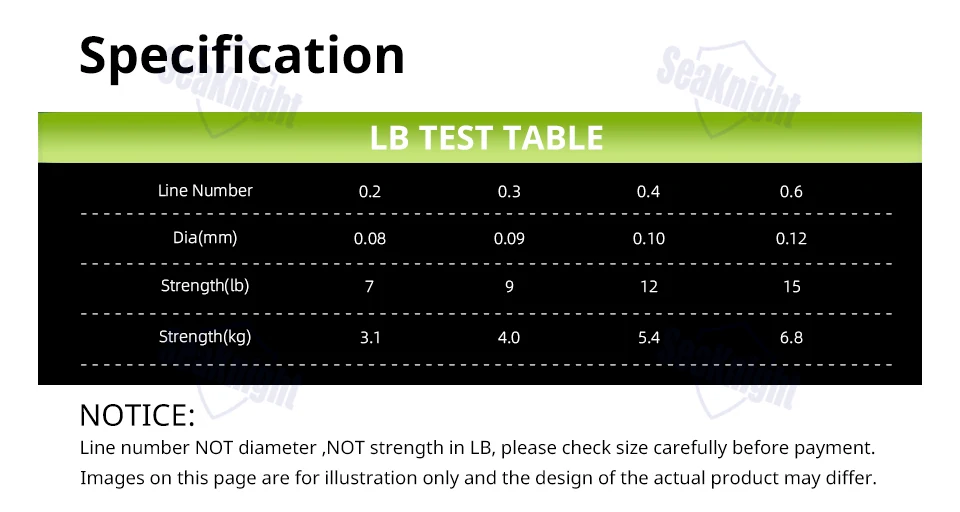 Specification

SeaKnight

SeaKnight

LB TEST TABLE

| Line Number | 0.2 | 0.3 | 0.4 | 0.6 |
|---|---|---|---|---|
| Dia(mm) | 0.08 | 0.09 | 0.10 | 0.12 |
| Strength(lb) | 7 | 9 | 12 | 15 |
| Strength(kg) | 3.1 | 4.0 | 5.4 | 6.8 |

SeaKnight

SeaKnight

NOTICE:
Line number NOT diameter ,NOT strength in LB, please check size carefully before payment.
Images on this page are for illustration only and the design of the actual product may differ.